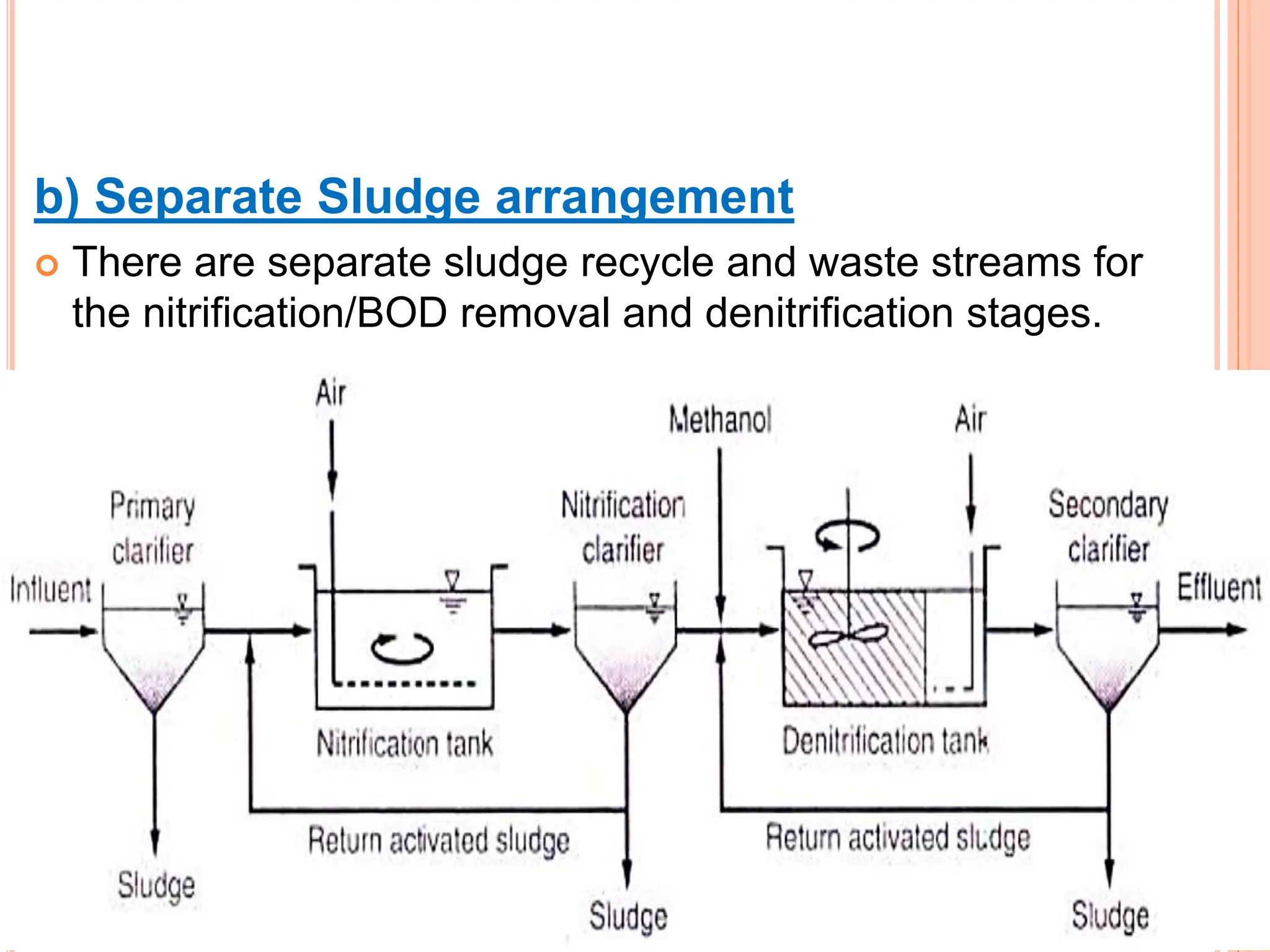 b) Separate Sludge arrangement

There are separate sludge recycle and waste streams for the nitrification/BOD removal and denitrification stages.

Air

Methanol

Air

Primary clarifier

Nitrification clarifier

Secondary clarifier

Influent

Effluent

Nitrification tank

Denitrification tank

Return activated sludge

Return activated sludge

Sludge

Sludge

Sludge